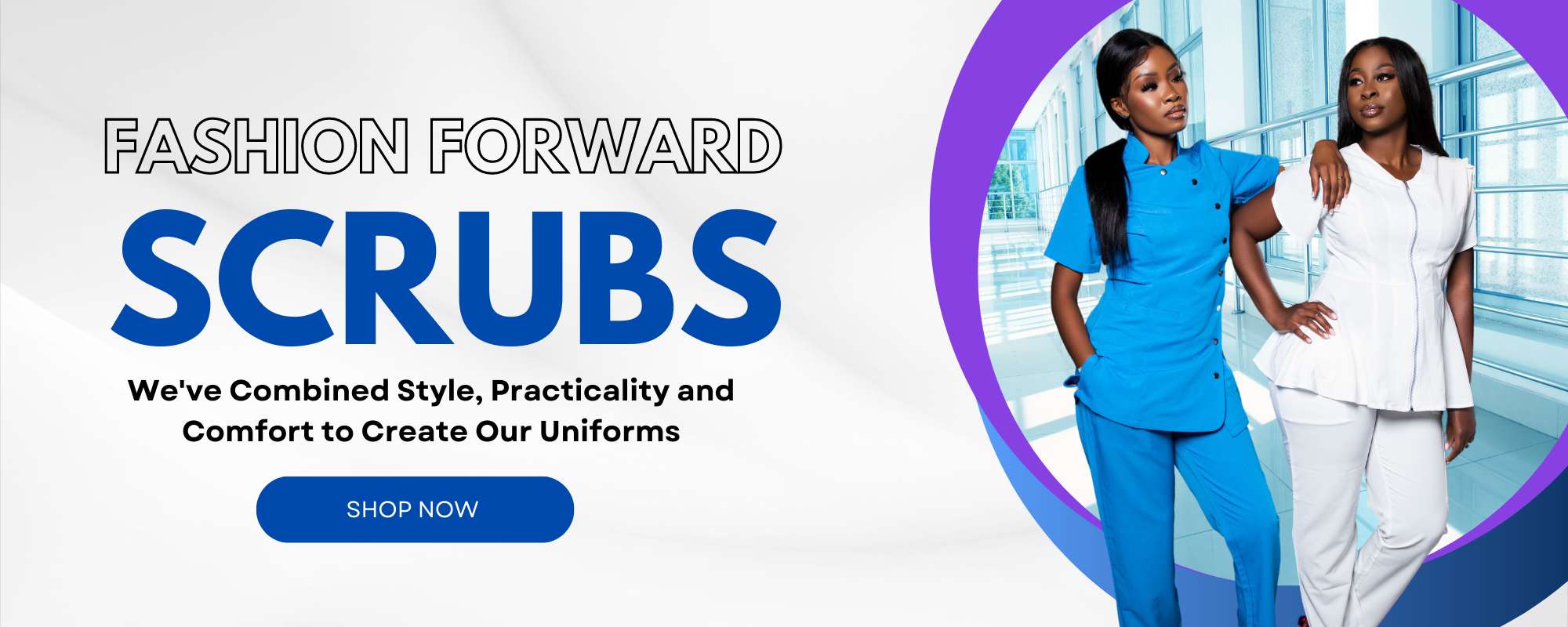 FASHION FORWARD
SCRUBS
We've Combined Style, Practicality and Comfort to Create Our Uniforms

SHOP NOW